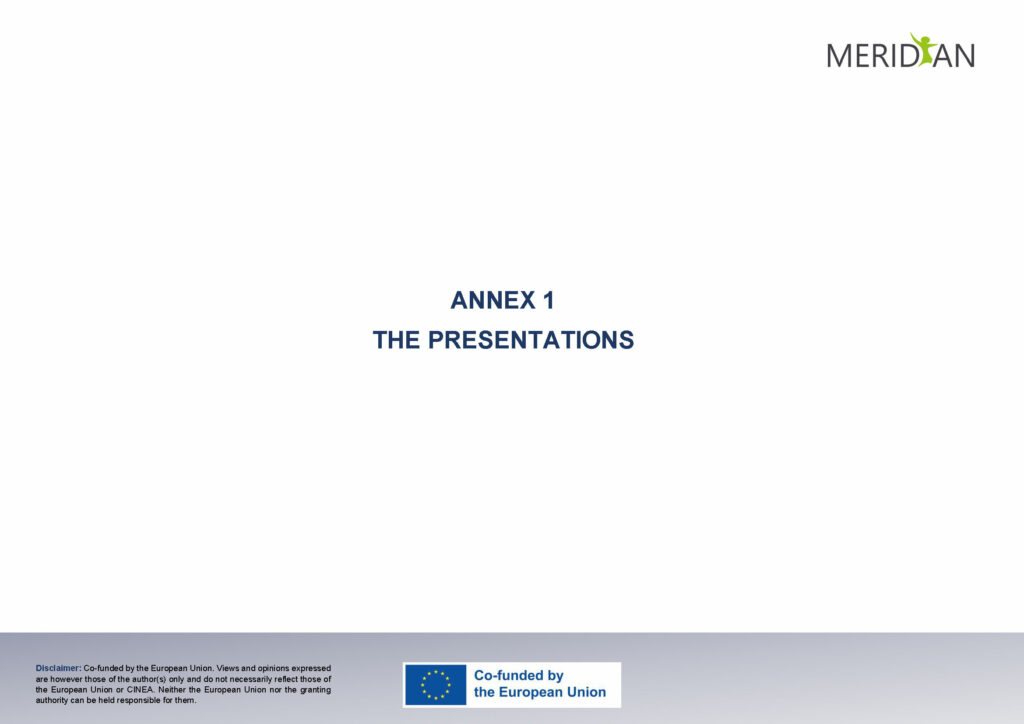 MERIDIAN

ANNEX 1

THE PRESENTATIONS

Disclaimer: Co-funded by the European Union. Views and opinions expressed are however those of the author(s) only and do not necessarily reflect those of the European Union or CINEA. Neither the European Union nor the granting authority can be held responsible for them.

Co-funded by the European Union